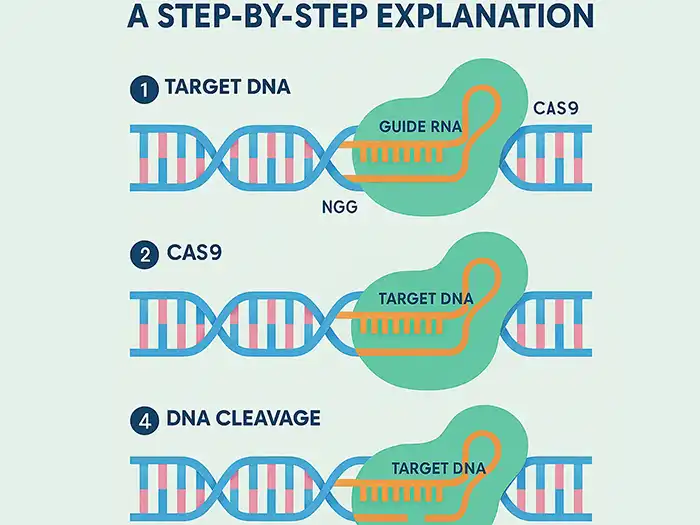 A STEP-BY-STEP EXPLANATION

1 TARGET DNA

GUIDE RNA

CAS9

NGG

2 CAS9

TARGET DNA

4 DNA CLEAVAGE

TARGET DNA